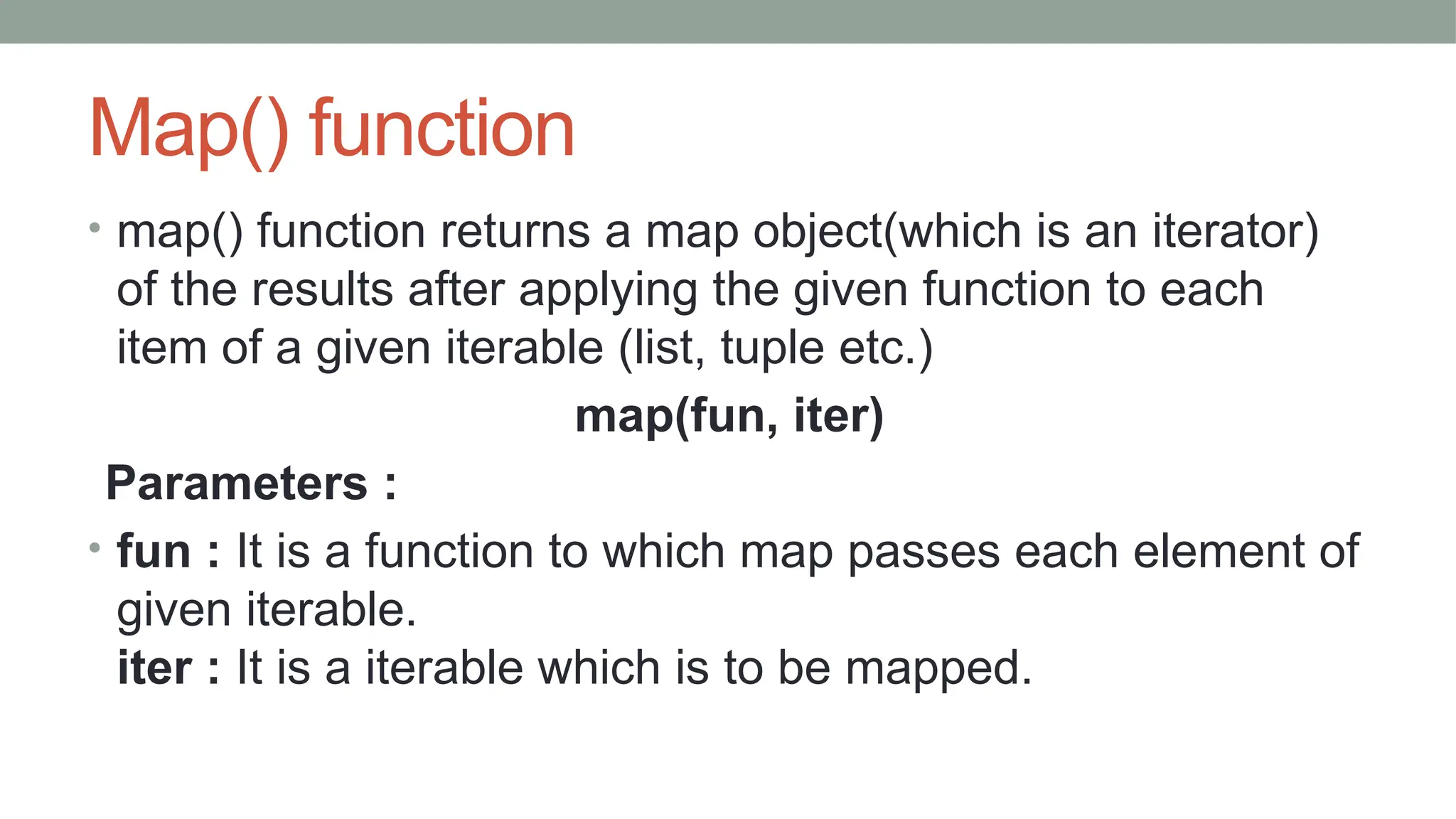 Map() function

• map() function returns a map object(which is an iterator) of the results after applying the given function to each item of a given iterable (list, tuple etc.)

map(fun, iter)

Parameters :

• fun : It is a function to which map passes each element of given iterable.
iter : It is a iterable which is to be mapped.